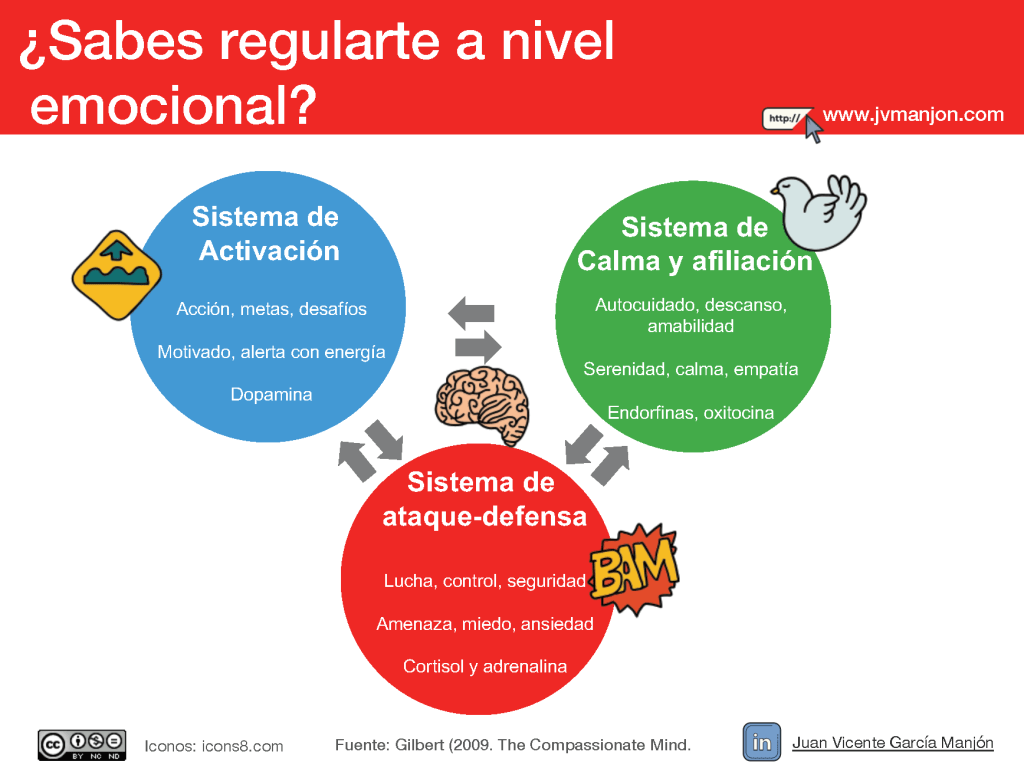 ¿Sabes regularte a nivel emocional?

http://

www.jvmanjon.com

Sistema de Activación

Acción, metas, desafíos

Motivado, alerta con energía

Dopamina

Sistema de Calma y afiliación

Autocuidado, descanso, amabilidad

Serenidad, calma, empatía

Endorfinas, oxitocina

Sistema de ataque-defensa

Lucha, control, seguridad

Amenaza, miedo, ansiedad

Cortisol y adrenalina

BAM

cc BY NC ND

Iconos: icons8.com

Fuente: Gilbert (2009. The Compassionate Mind.

in

Juan Vicente García Manjón